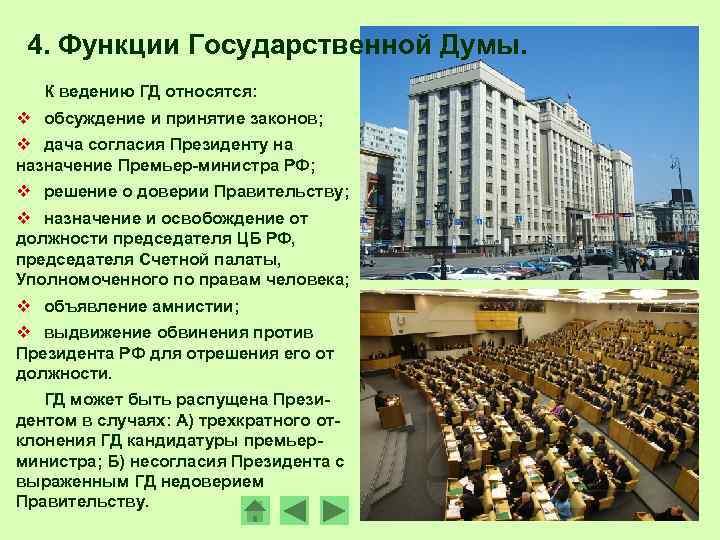 4. Функции Государственной Думы.

К ведению ГД относятся:

❖ обсуждение и принятие законов;

❖ дача согласия Президенту на назначение Премьер-министра РФ;

❖ решение о доверии Правительству;

❖ назначение и освобождение от должности председателя ЦБ РФ, председателя Счетной палаты, Уполномоченного по правам человека;

❖ объявление амнистии;

❖ выдвижение обвинения против Президента РФ для отрешения его от должности.

ГД может быть распущена Президентом в случаях: А) трехкратного отклонения ГД кандидатуры премьер-министра; Б) несогласия Президента с выраженным ГД недоверием Правительству.